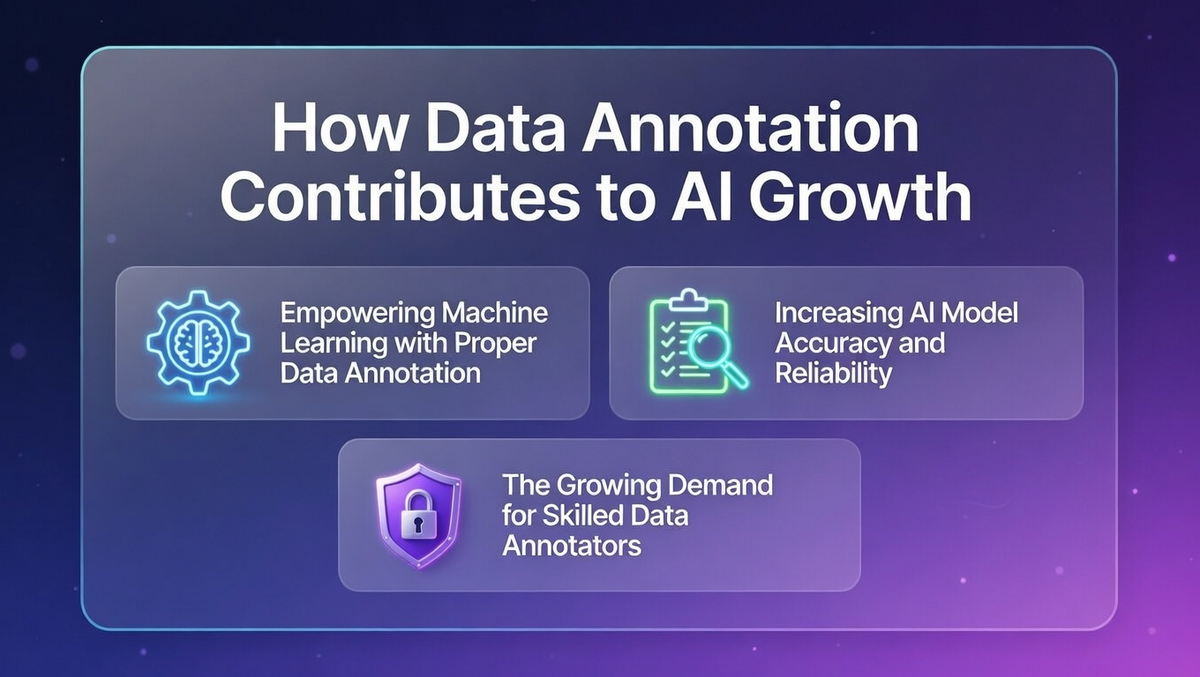 How Data Annotation Contributes to AI Growth

Empowering Machine Learning with Proper Data Annotation

Increasing AI Model Accuracy and Reliability

The Growing Demand for Skilled Data Annotators